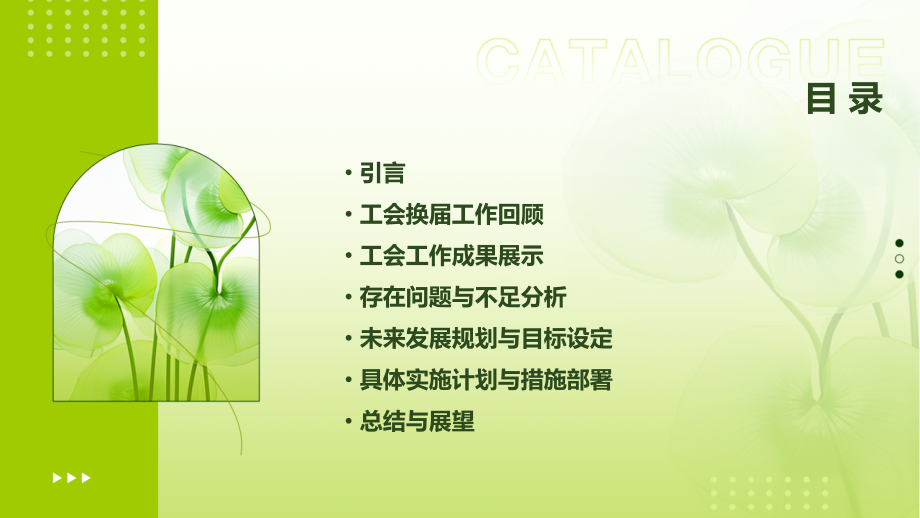 CATALOGUE
目录

• 引言
• 工会换届工作回顾
• 工会工作成果展示
• 存在问题与不足分析
• 未来发展规划与目标设定
• 具体实施计划与措施部署
• 总结与展望